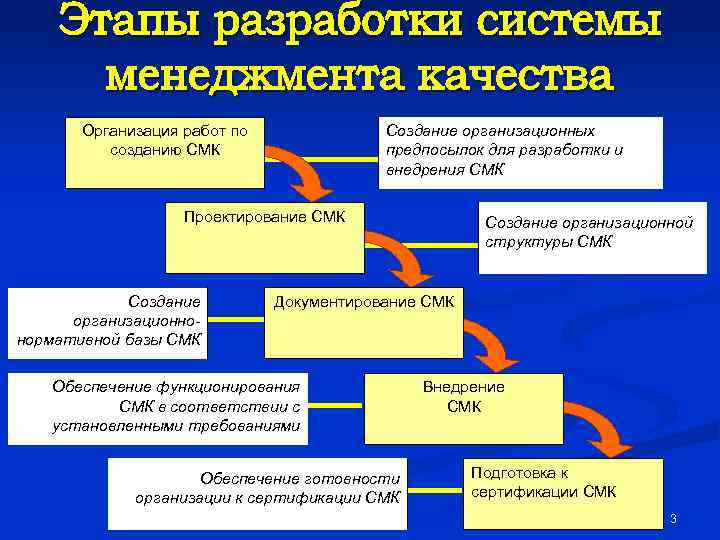 Этапы разработки системы менеджмента качества

Организация работ по созданию СМК

Создание организационных предпосылок для разработки и внедрения СМК

Проектирование СМК

Создание организационной структуры СМК

Создание организационно-нормативной базы СМК

Документирование СМК

Обеспечение функционирования СМК в соответствии с установленными требованиями

Внедрение СМК

Обеспечение готовности организации к сертификации СМК

Подготовка к сертификации СМК

3